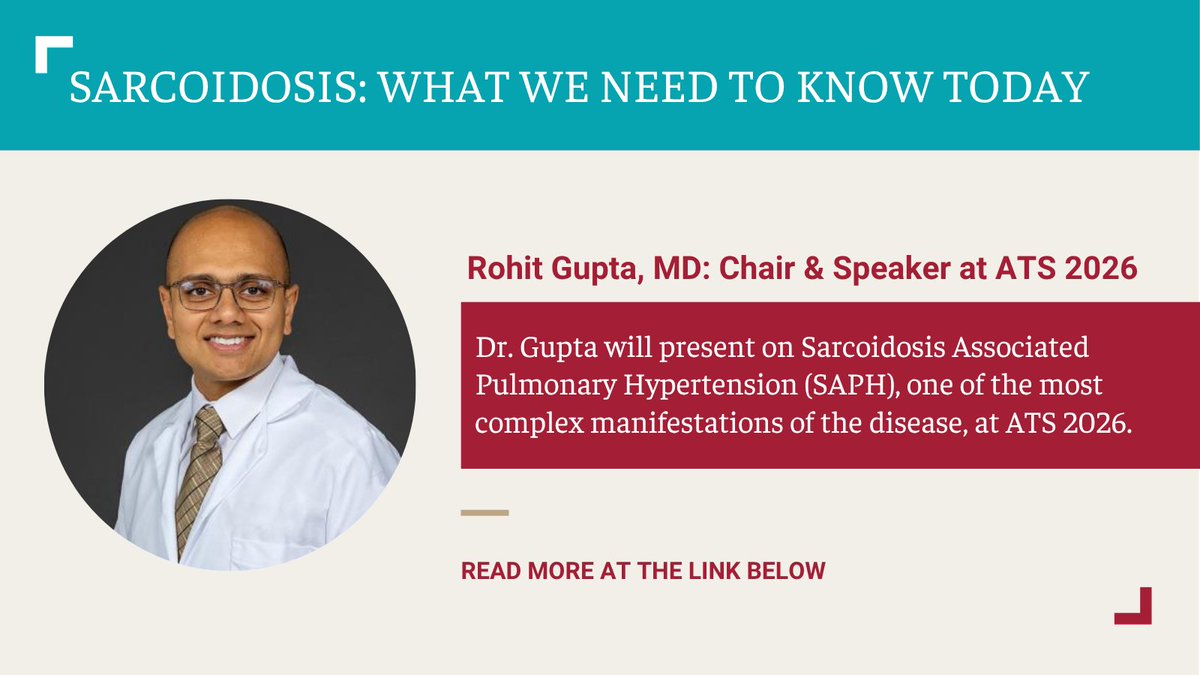 SARCOIDOSIS: WHAT WE NEED TO KNOW TODAY

Rohit Gupta, MD: Chair & Speaker at ATS 2026

Dr. Gupta will present on Sarcoidosis Associated Pulmonary Hypertension (SAPH), one of the most complex manifestations of the disease, at ATS 2026.

READ MORE AT THE LINK BELOW